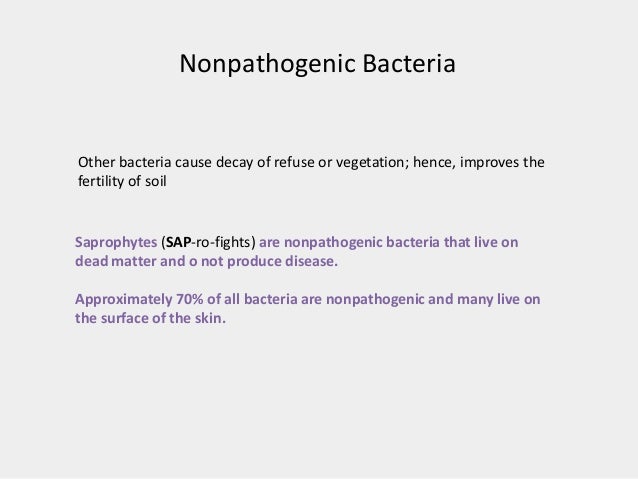 Nonpathogenic Bacteria

Other bacteria cause decay of refuse or vegetation; hence, improves the fertility of soil

Saprophytes (SAP-ro-fights) are nonpathogenic bacteria that live on dead matter and o not produce disease.

Approximately 70% of all bacteria are nonpathogenic and many live on the surface of the skin.